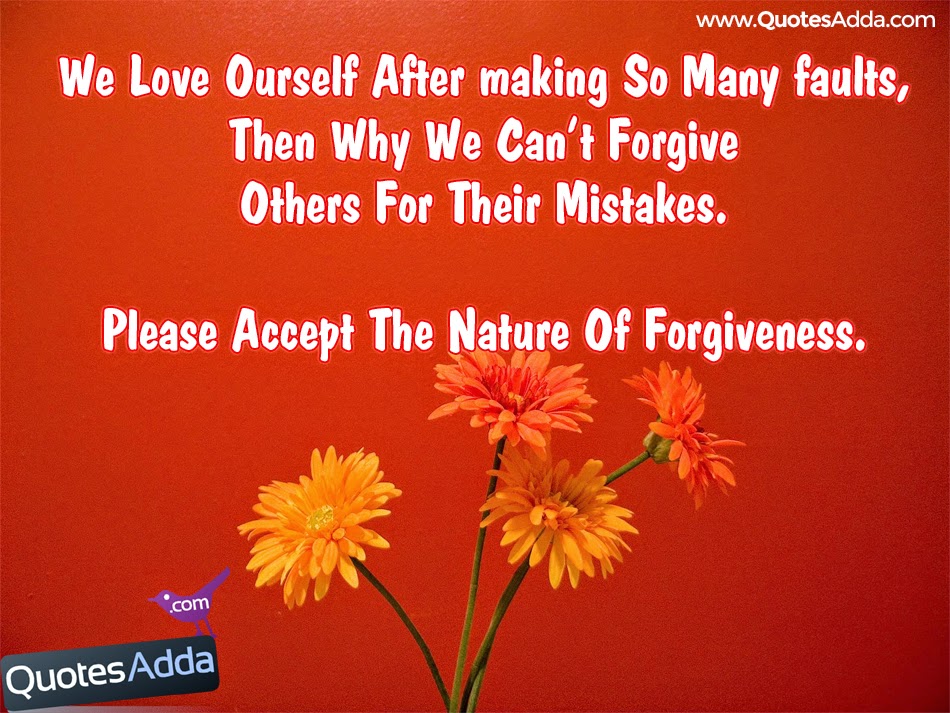 www.QuotesAdda.com

We Love Ourself After making So Many faults, Then Why We Can't Forgive Others For Their Mistakes.

Please Accept The Nature Of Forgiveness.

.com
QuotesAdda